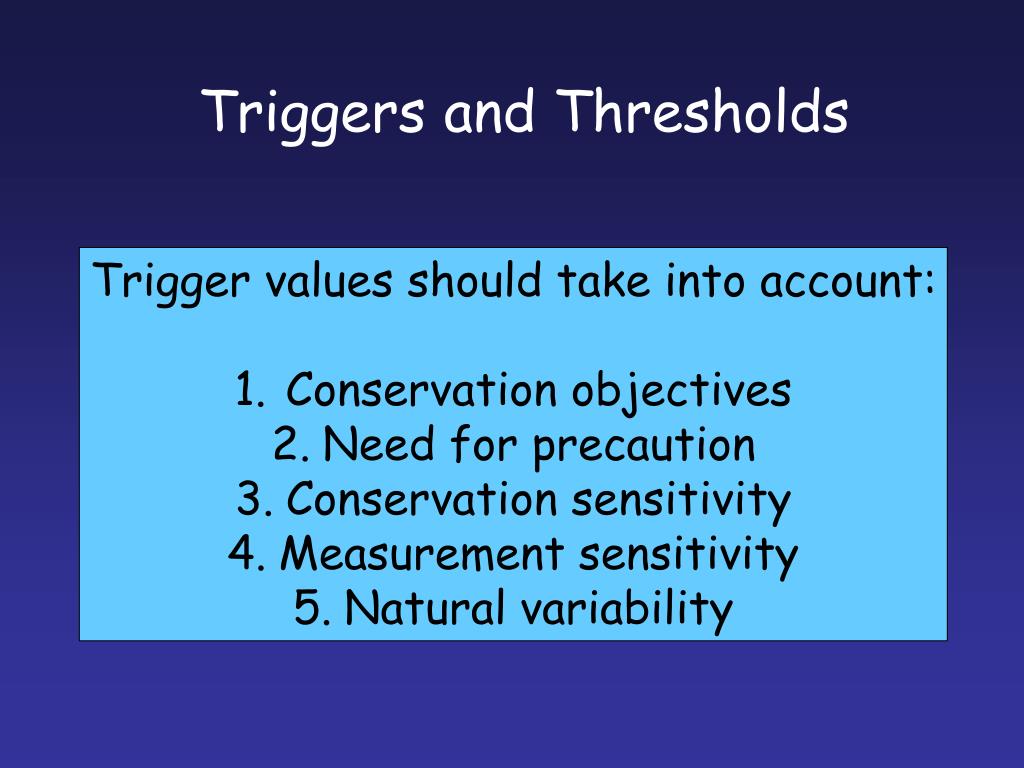 Triggers and Thresholds

Trigger values should take into account:

1. Conservation objectives
2. Need for precaution
3. Conservation sensitivity
4. Measurement sensitivity
5. Natural variability